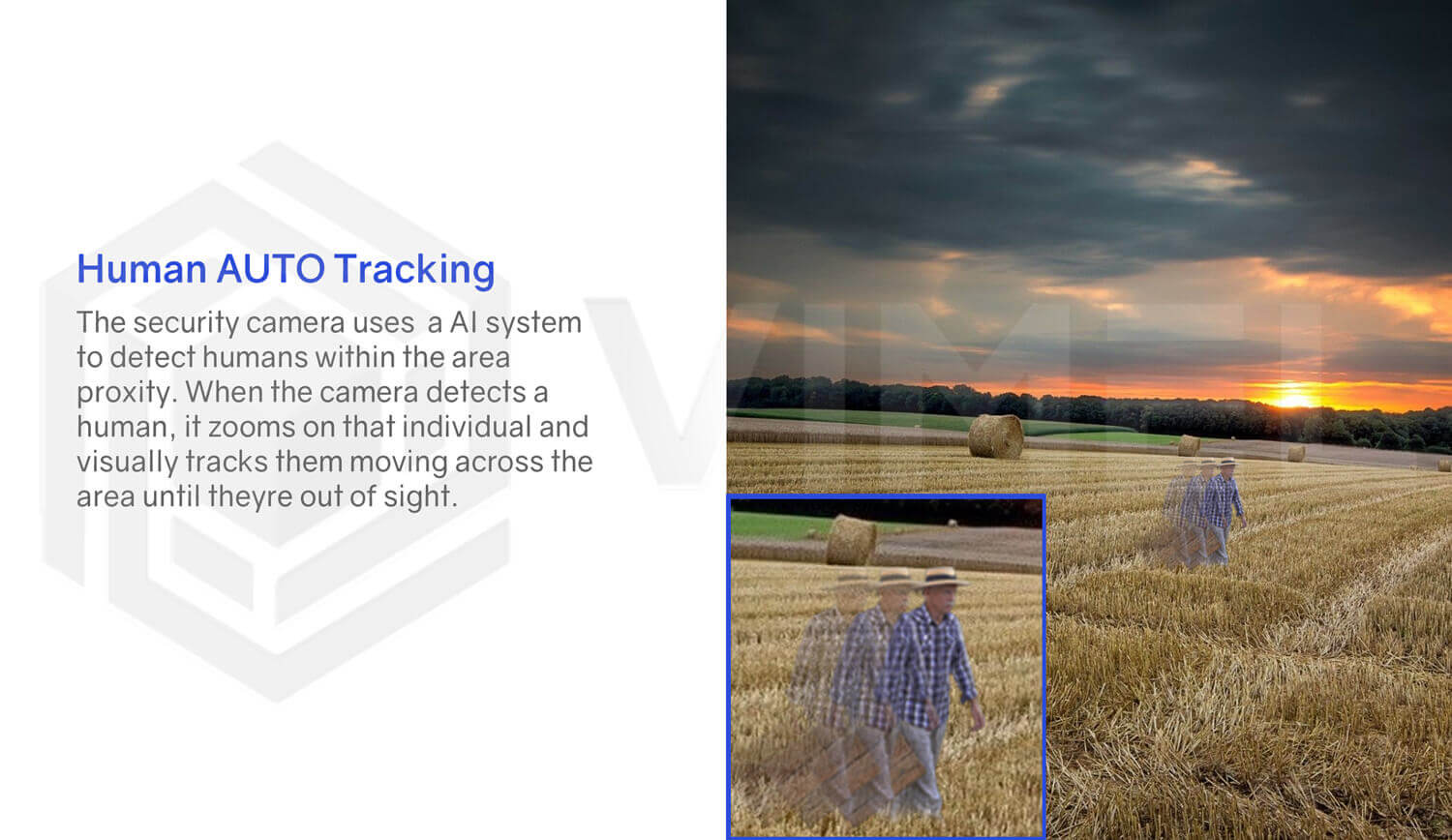 Human AUTO Tracking

The security camera uses  a AI system to detect humans within the area proxity. When the camera detects a human, it zooms on that individual and visually tracks them moving across the area until theyre out of sight.